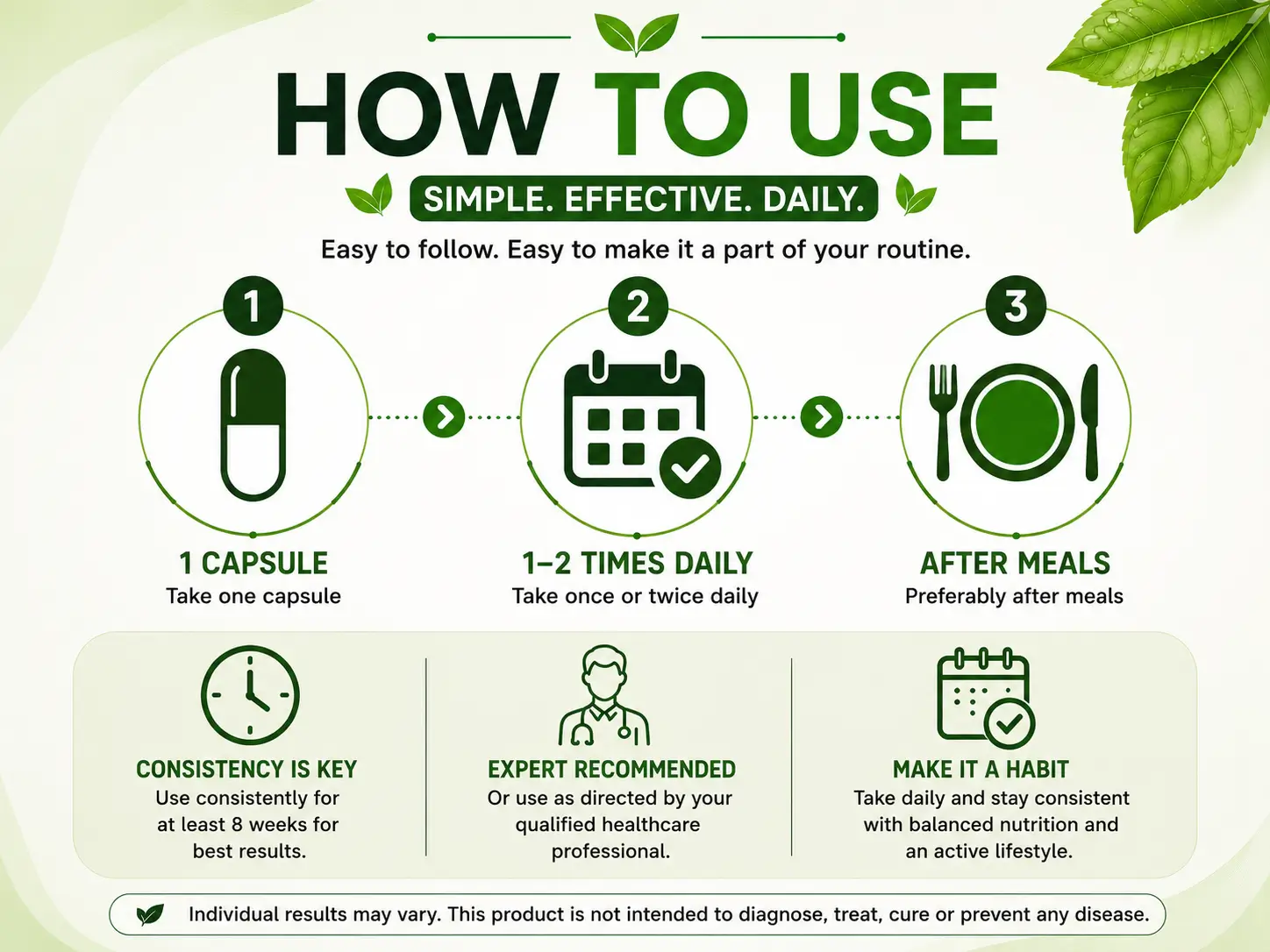 HOW TO USE

SIMPLE. EFFECTIVE. DAILY.

Easy to follow. Easy to make it a part of your routine.

1

1 CAPSULE
Take one capsule

2

1–2 TIMES DAILY
Take once or twice daily

3

AFTER MEALS
Preferably after meals

CONSISTENCY IS KEY
Use consistently for at least 8 weeks for best results.

EXPERT RECOMMENDED
Or use as directed by your qualified healthcare professional.

MAKE IT A HABIT
Take daily and stay consistent with balanced nutrition and an active lifestyle.

Individual results may vary. This product is not intended to diagnose, treat, cure or prevent any disease.